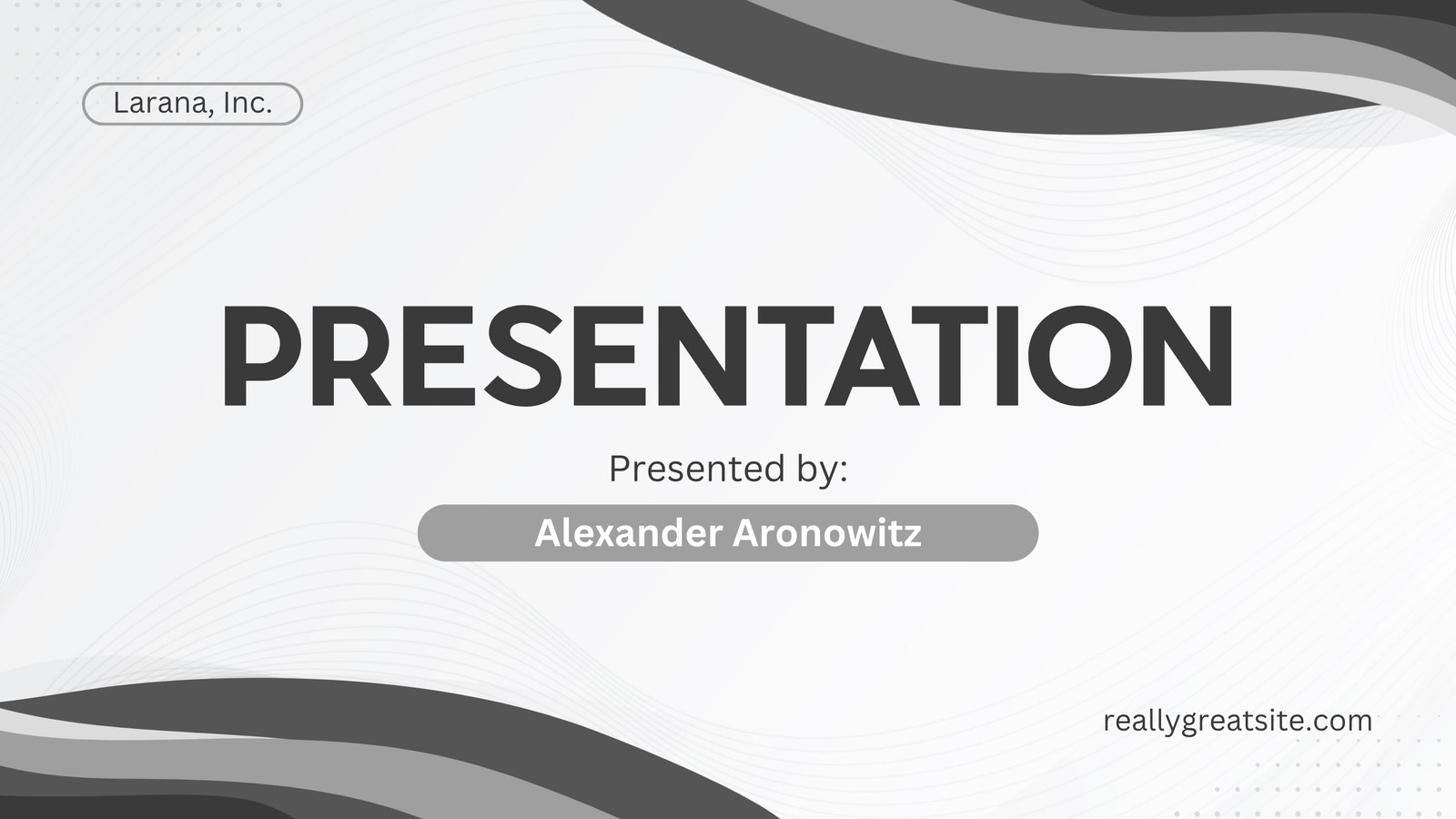 Larana, Inc.

PRESENTATION

Presented by:

Alexander Aronowitz

reallygreatsite.com